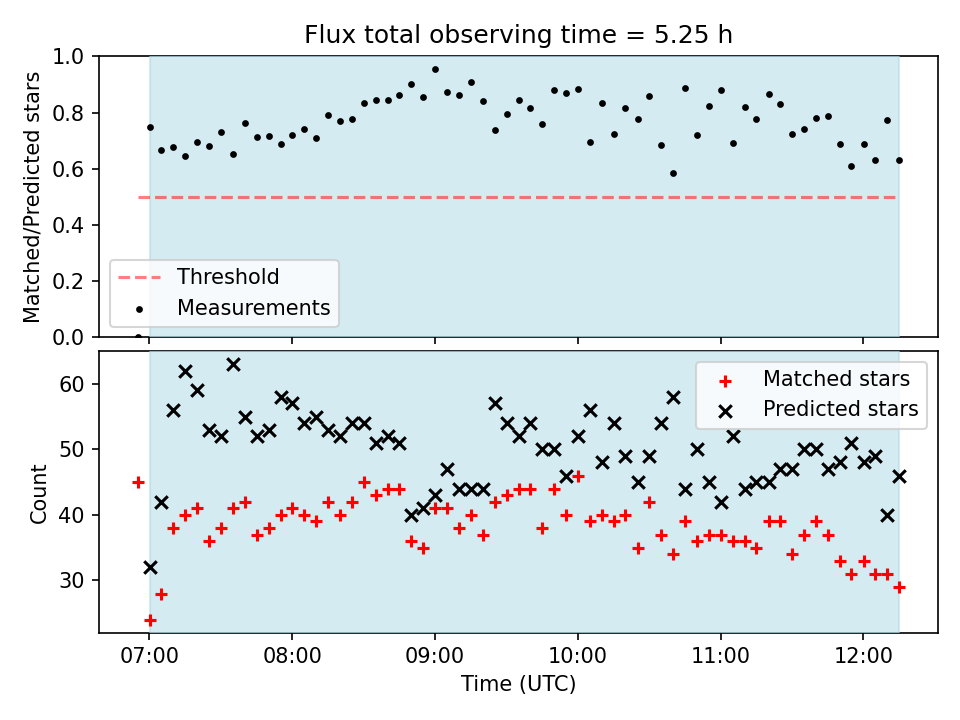 Flux total observing time = 5.25 h

Matched/Predicted stars

1.0
0.8
0.6
0.4
0.2
0.0

Threshold
Measurements

Count

60
50
40
30

Matched stars
Predicted stars

07:00
08:00
09:00
10:00
11:00
12:00

Time (UTC)